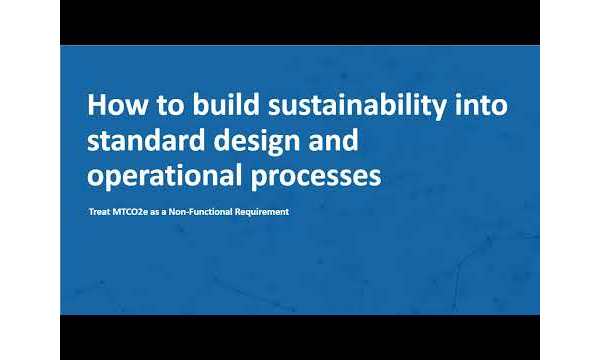 How to build sustainability into standard design and operational processes

Treat MTCO2e as a Non-Functional Requirement